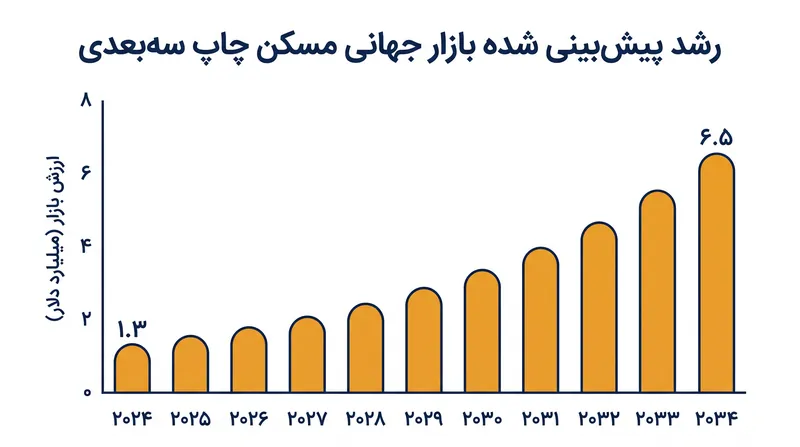 رشد پیش‌بینی شده بازار جهانی مسکن چاپ سه‌بعدی

ارزش بازار (میلیارد دلار)

۸
۶
۴
۲
۰

۱.۳
۶.۵

۲۰۲۴ ۲۰۲۵ ۲۰۲۶ ۲۰۲۷ ۲۰۲۸ ۲۰۲۹ ۲۰۳۰ ۲۰۳۱ ۲۰۳۲ ۲۰۳۳ ۲۰۳۴